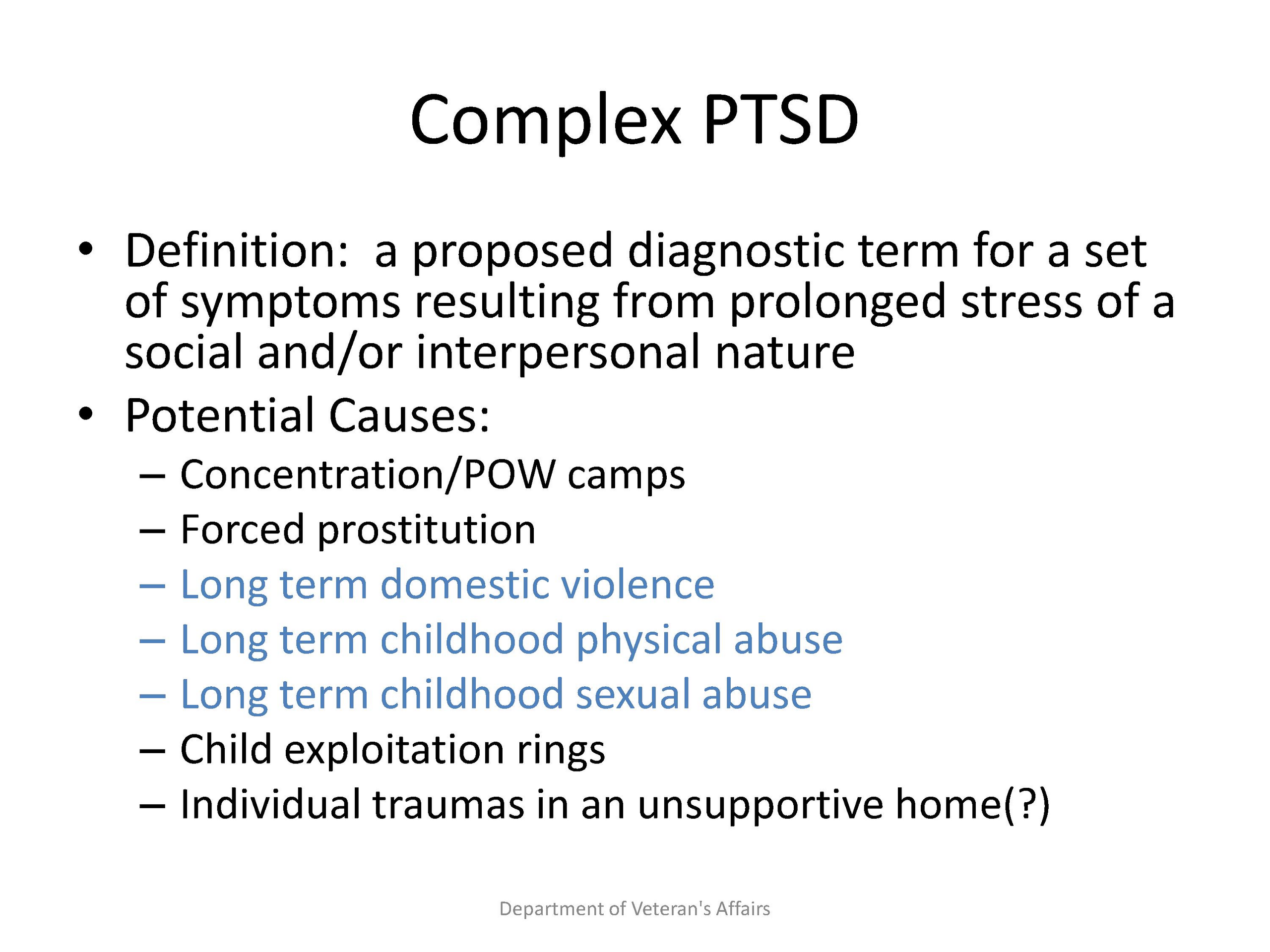 Complex PTSD

• Definition: a proposed diagnostic term for a set of symptoms resulting from prolonged stress of a social and/or interpersonal nature
• Potential Causes:
– Concentration/POW camps
– Forced prostitution
– Long term domestic violence
– Long term childhood physical abuse
– Long term childhood sexual abuse
– Child exploitation rings
– Individual traumas in an unsupportive home(?)

Department of Veteran's Affairs